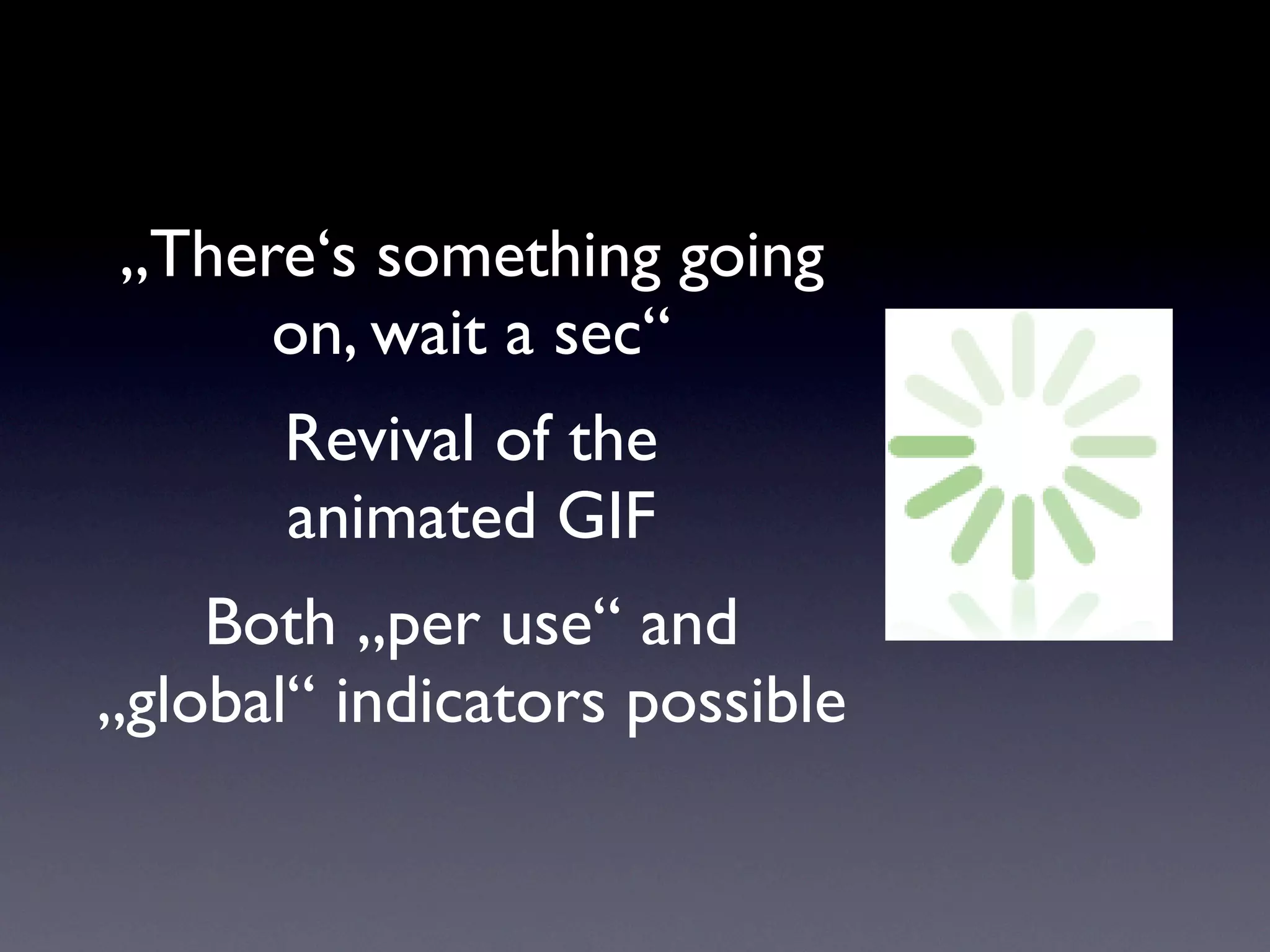 „There‘s something going on, wait a sec“

Revival of the animated GIF

Both „per use“ and „global“ indicators possible